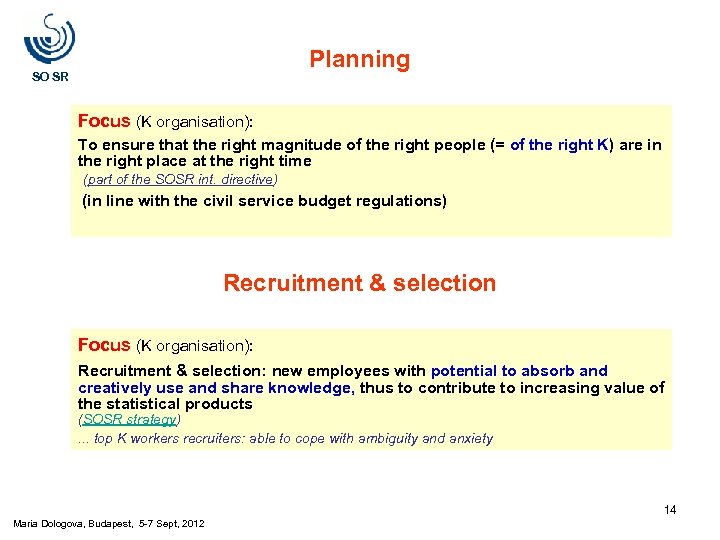 SO SR

Planning

Focus (K organisation):

To ensure that the right magnitude of the right people (= of the right K) are in the right place at the right time

(part of the SOSR int. directive)

(in line with the civil service budget regulations)

Recruitment & selection

Focus (K organisation):

Recruitment & selection: new employees with potential to absorb and creatively use and share knowledge, thus to contribute to increasing value of the statistical products

(SOSR strategy)

... top K workers recruiters: able to cope with ambiguity and anxiety

14

Maria Dologova, Budapest, 5-7 Sept, 2012